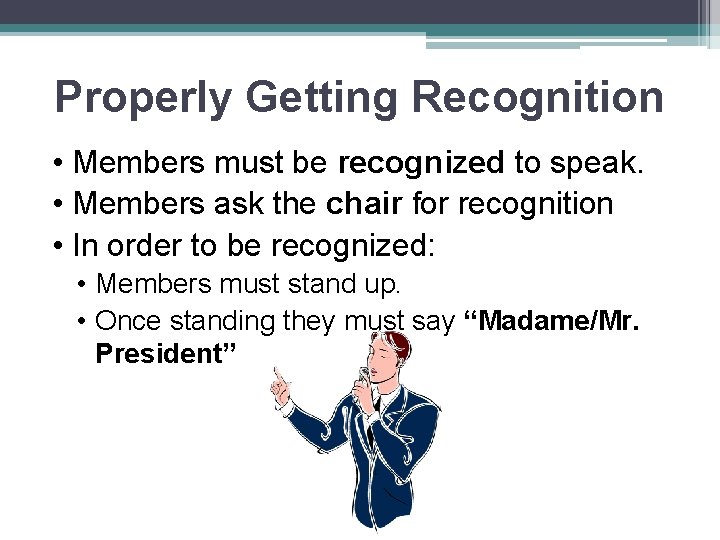 Properly Getting Recognition

• Members must be recognized to speak.
• Members ask the chair for recognition
• In order to be recognized:
  • Members must stand up.
  • Once standing they must say “Madame/Mr. President”